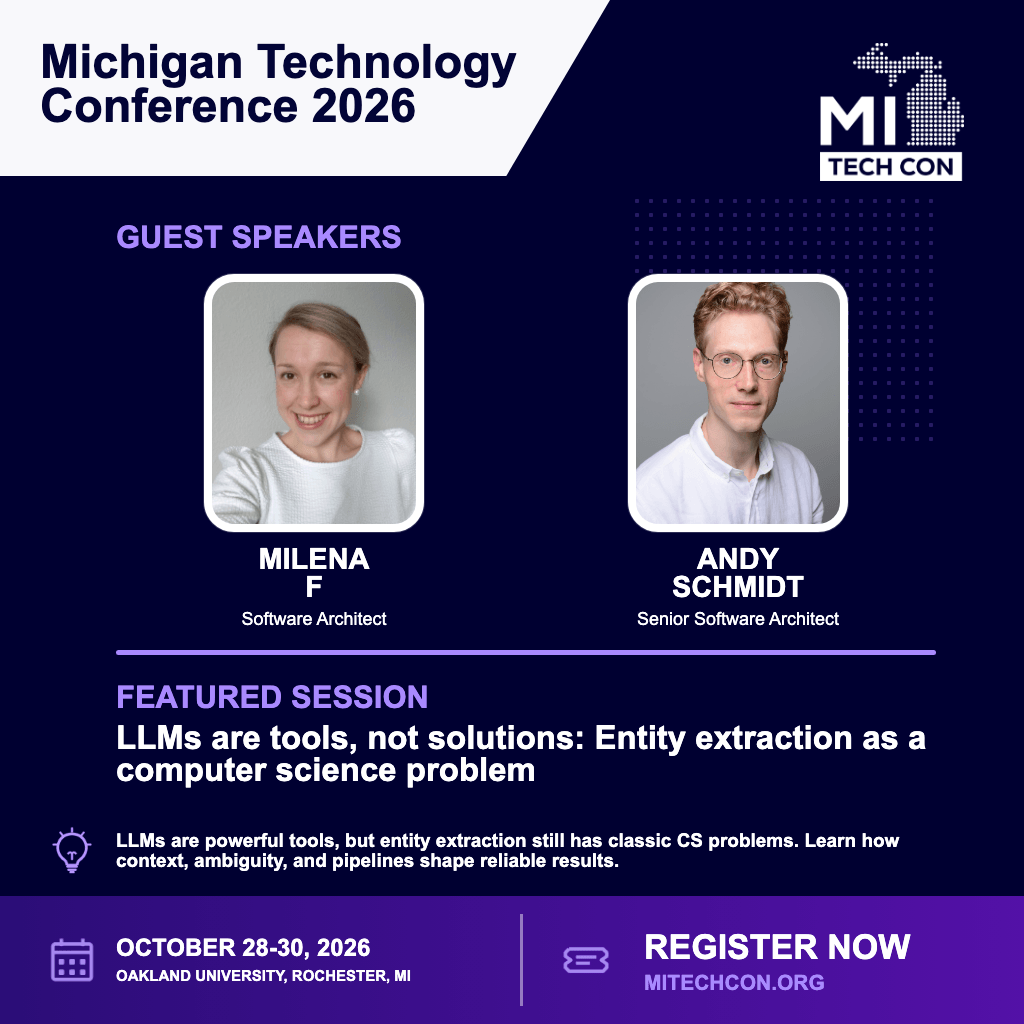 Michigan Technology Conference 2026

MI
TECH CON

GUEST SPEAKERS

MILENA F
Software Architect

ANDY SCHMIDT
Senior Software Architect

FEATURED SESSION

LLMs are tools, not solutions: Entity extraction as a computer science problem

LLMs are powerful tools, but entity extraction still has classic CS problems. Learn how context, ambiguity, and pipelines shape reliable results.

OCTOBER 28-30, 2026
OAKLAND UNIVERSITY, ROCHESTER, MI

REGISTER NOW
MITECHCON.ORG